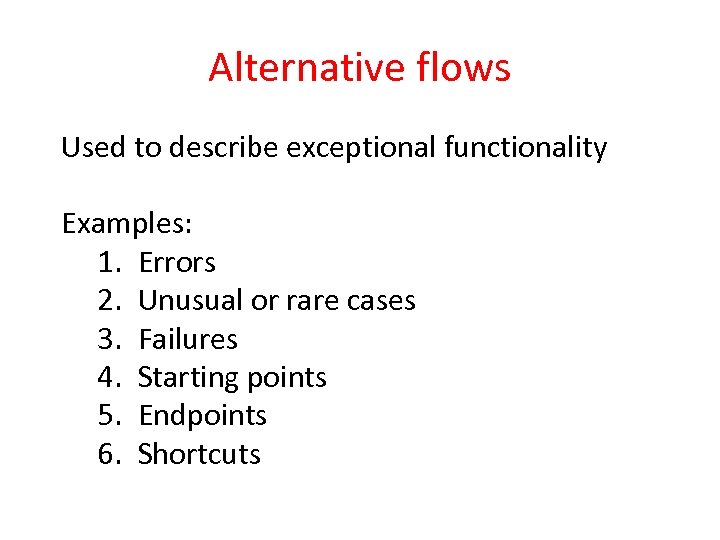 Alternative flows

Used to describe exceptional functionality

Examples:
1. Errors
2. Unusual or rare cases
3. Failures
4. Starting points
5. Endpoints
6. Shortcuts